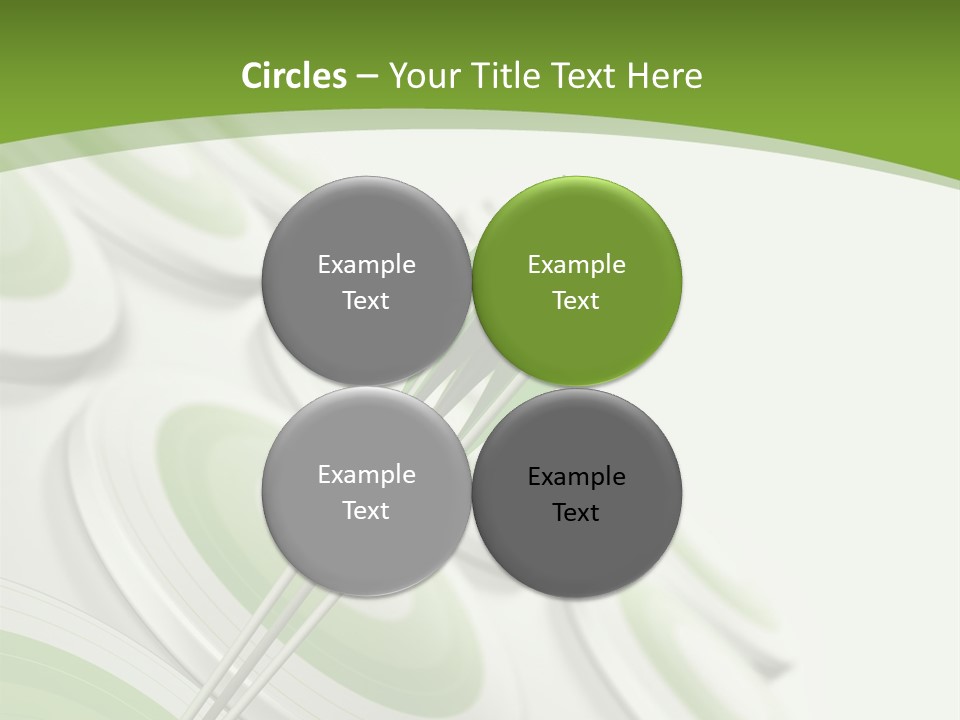 Circles – Your Title Text Here

Example Text

Example Text

Example Text

Example Text